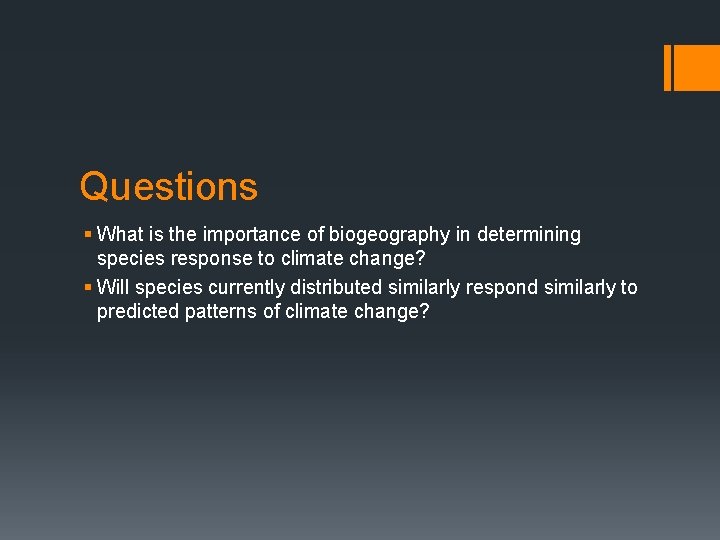 Questions

▪ What is the importance of biogeography in determining species response to climate change?

▪ Will species currently distributed similarly respond similarly to predicted patterns of climate change?